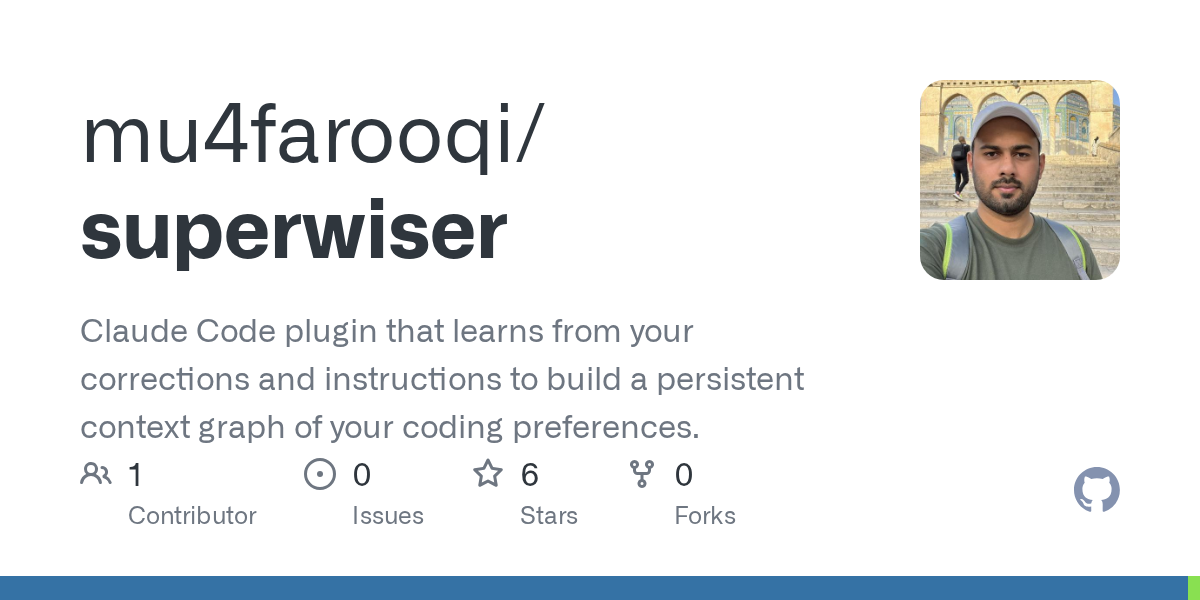 mu4farooqi/
superwiser

Claude Code plugin that learns from your corrections and instructions to build a persistent context graph of your coding preferences.

1
Contributor

0
Issues

6
Stars

0
Forks